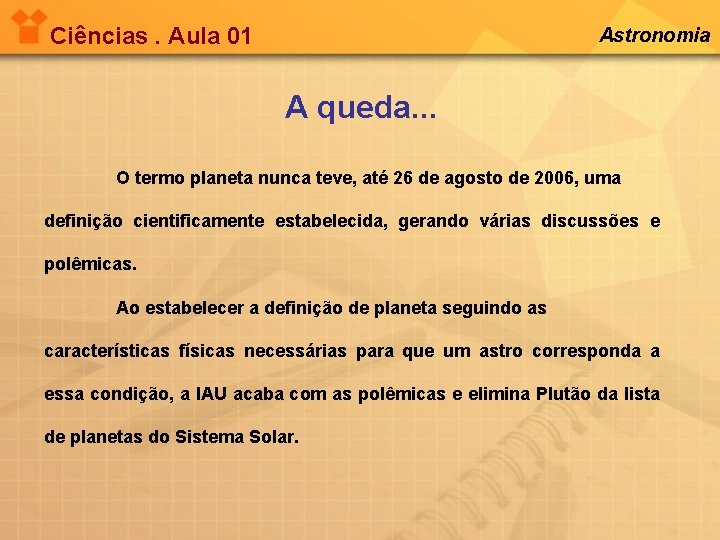 Ciências . Aula 01

Astronomia

A queda...

O termo planeta nunca teve, até 26 de agosto de 2006, uma definição cientificamente estabelecida, gerando várias discussões e polêmicas.

Ao estabelecer a definição de planeta seguindo as características físicas necessárias para que um astro corresponda a essa condição, a IAU acaba com as polêmicas e elimina Plutão da lista de planetas do Sistema Solar.